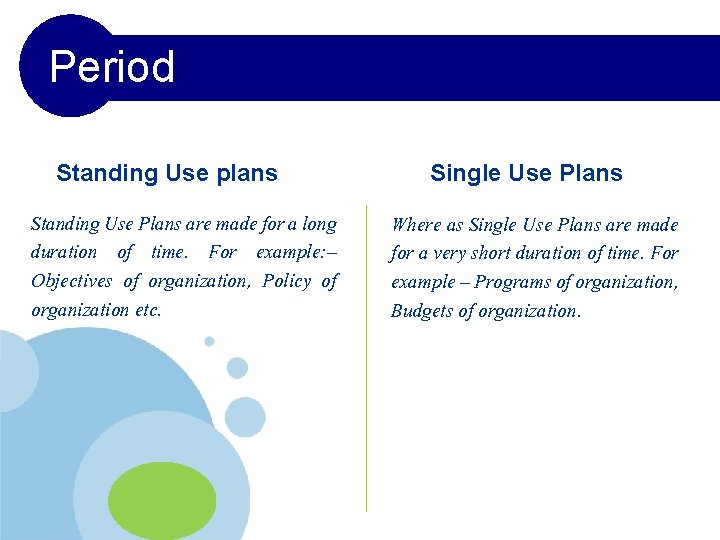 Period

Standing Use plans

Standing Use Plans are made for a long duration of time. For example:– Objectives of organization, Policy of organization etc.

Single Use Plans

Where as Single Use Plans are made for a very short duration of time. For example – Programs of organization, Budgets of organization.